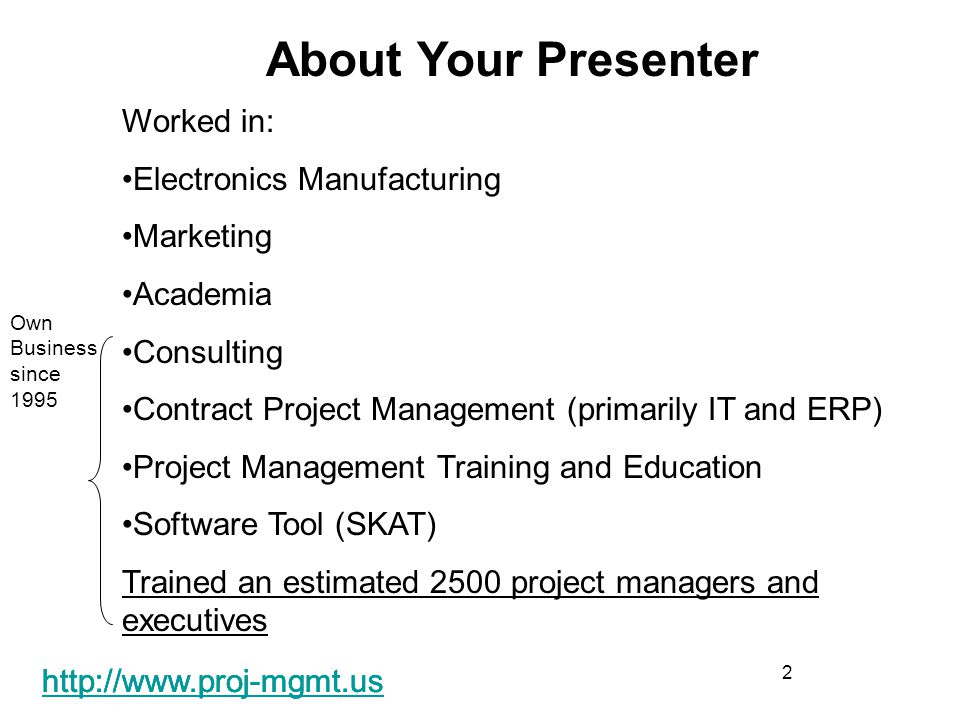 About Your Presenter

Worked in:

•Electronics Manufacturing

•Marketing

•Academia

Own Business since 1995

•Consulting

•Contract Project Management (primarily IT and ERP)

•Project Management Training and Education

•Software Tool (SKAT)

Trained an estimated 2500 project managers and executives

http://www.proj-mgmt.us

2